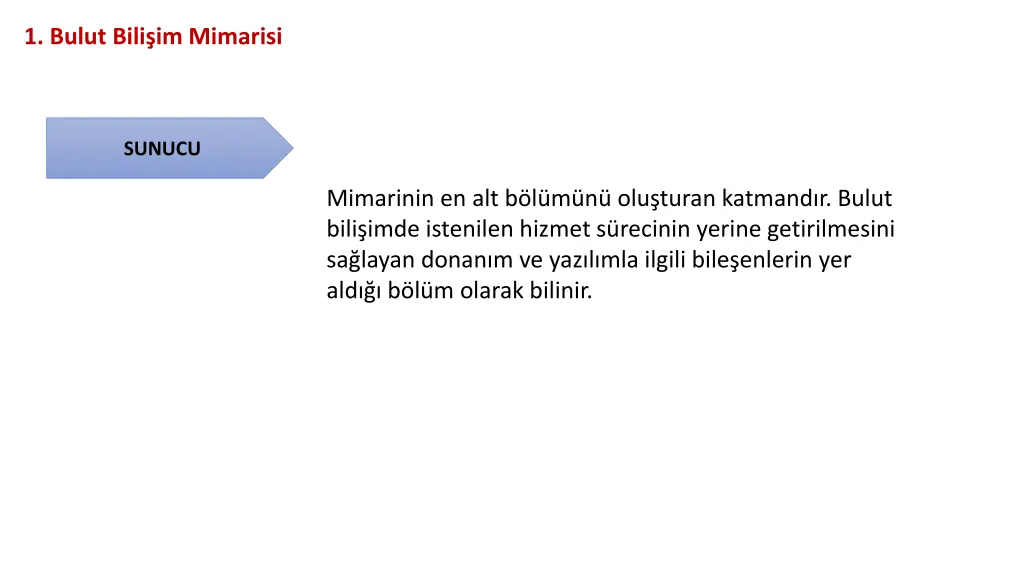 1. Bulut Bilişim Mimarisi

SUNUCU

Mimarinin en alt bölümünü oluşturan katmandır. Bulut bilişimde istenilen hizmet sürecinin yerine getirilmesini sağlayan donanım ve yazılımla ilgili bileşenlerin yer aldığı bölüm olarak bilinir.